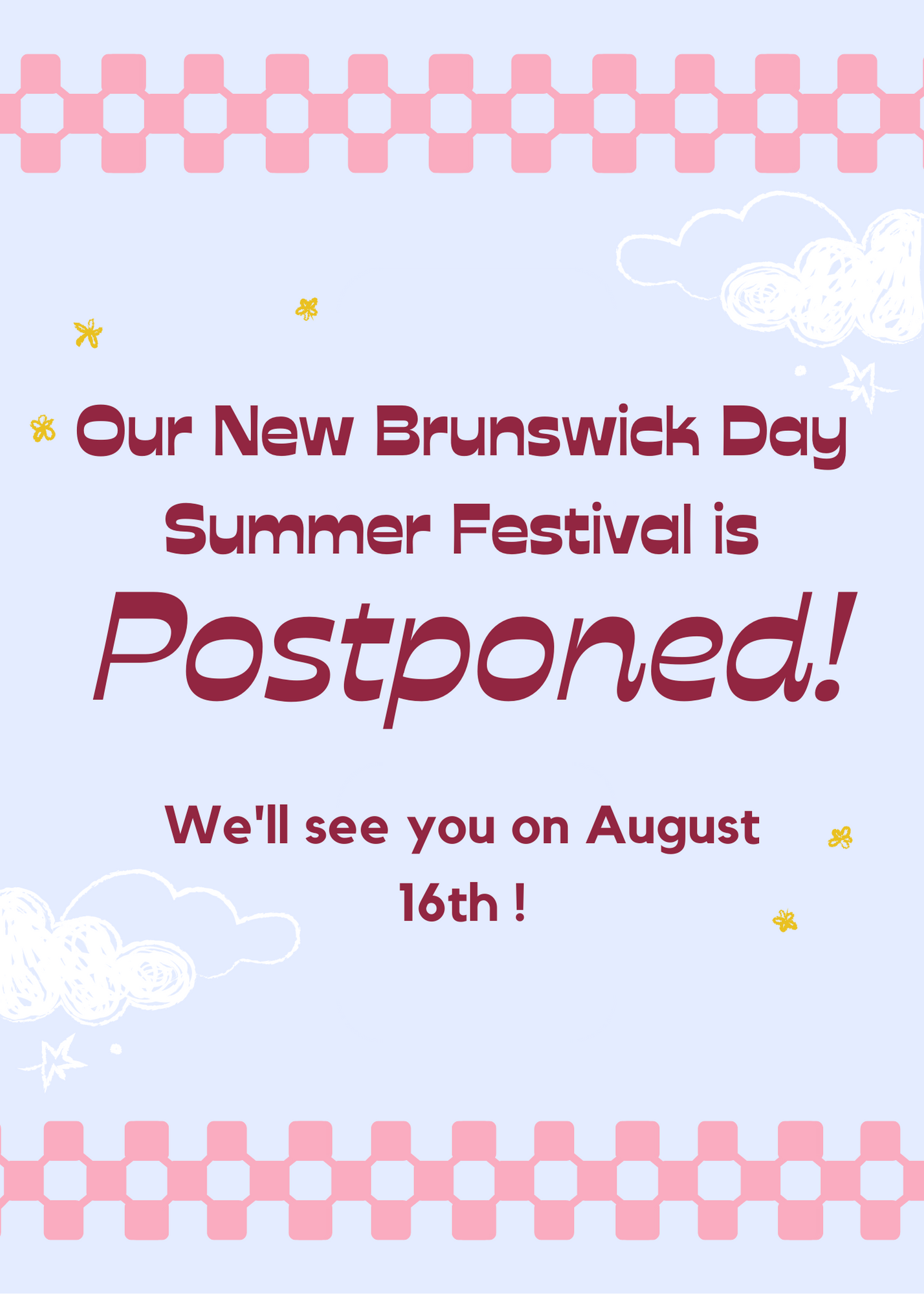 Our New Brunswick Day Summer Festival is

Postponed!

We'll see you on August 16th !